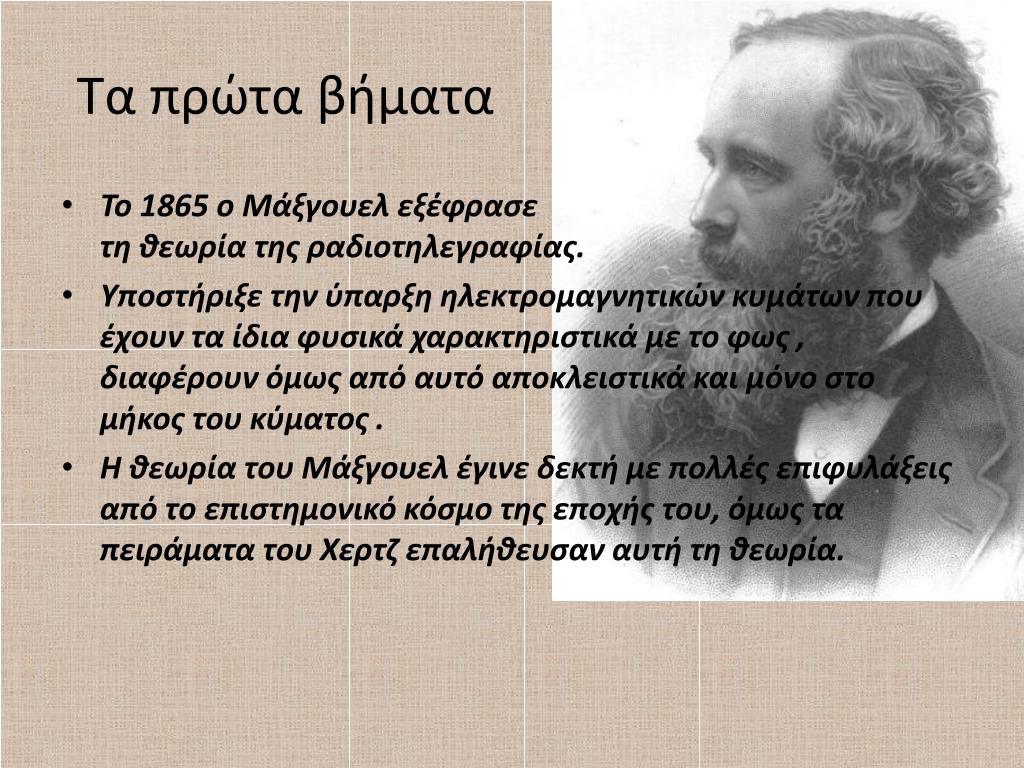 Τα πρώτα βήματα

• Το 1865 ο Μάξγουελ εξέφρασε τη θεωρία της ραδιοτηλεγραφίας.
• Υποστήριξε την ύπαρξη ηλεκτρομαγνητικών κυμάτων που έχουν τα ίδια φυσικά χαρακτηριστικά με το φως , διαφέρουν όμως από αυτό αποκλειστικά και μόνο στο μήκος του κύματος .
• Η θεωρία του Μάξγουελ έγινε δεκτή με πολλές επιφυλάξεις από το επιστημονικό κόσμο της εποχής του, όμως τα πειράματα του Χερτζ επαλήθευσαν αυτή τη θεωρία.